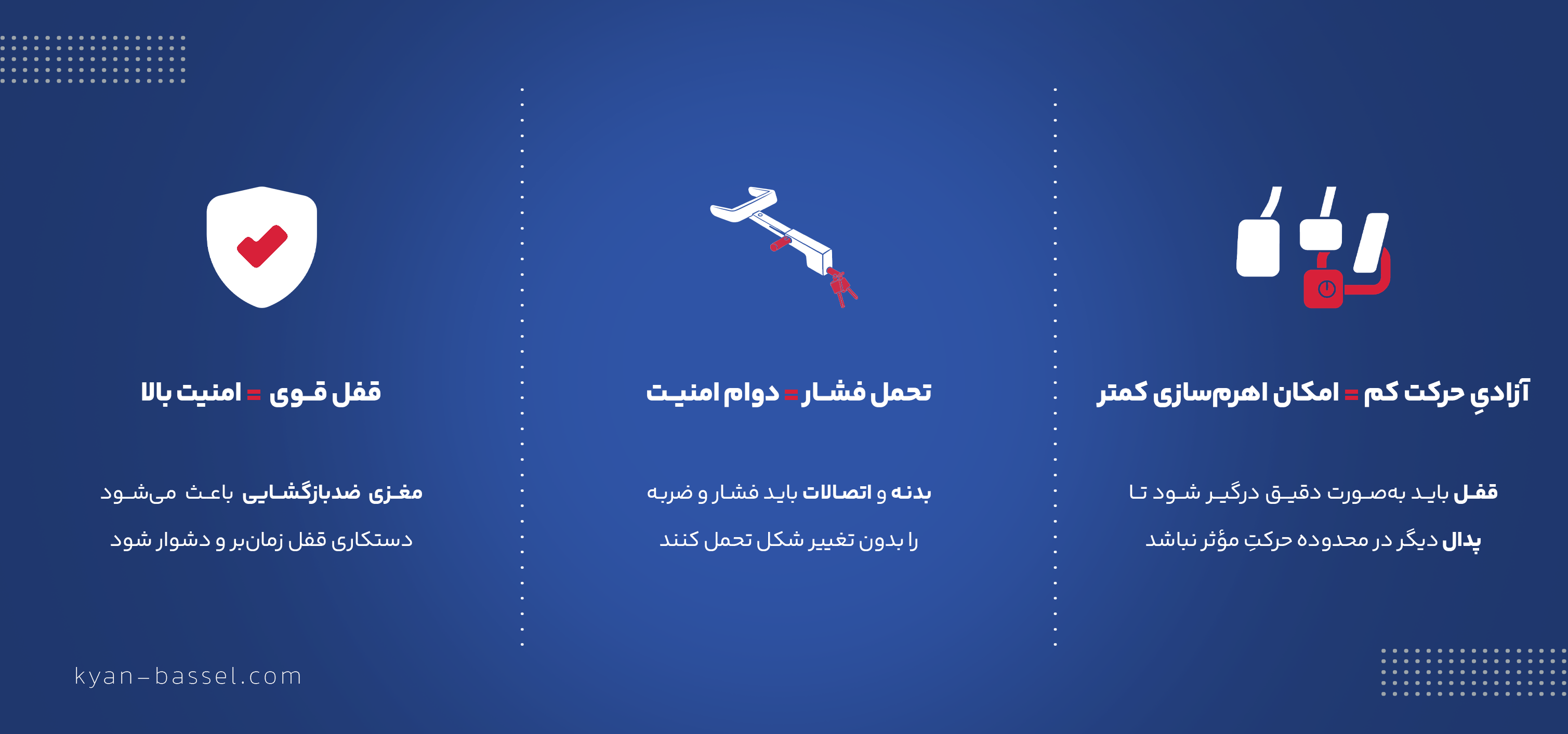 آزادیِ حرکت کم = امکان اهرم‌سازی کمتر

قفل باید به‌صورت دقیق درگیر شود تا پدال دیگر در محدوده حرکتِ مؤثر نباشد

تحمل فشار = دوام امنیت

بدنه و اتصالات باید فشار و ضربه را بدون تغییر شکل تحمل کنند

قفل قوی = امنیت بالا

مغزی ضدبازگشایی باعث می‌شود دستکاری قفل زمان‌بر و دشوار شود

kyan-bassel.com